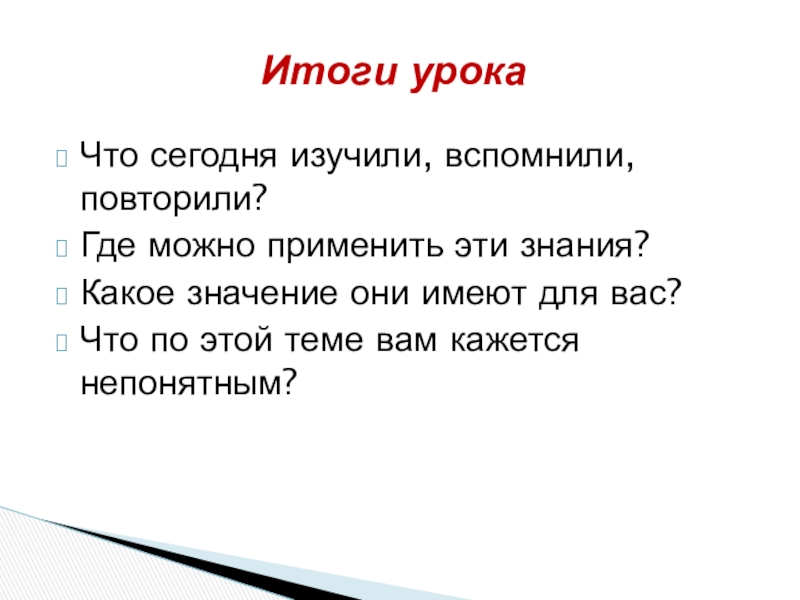 Итоги урока

Что сегодня изучили, вспомнили, повторили?

Где можно применить эти знания?

Какое значение они имеют для вас?

Что по этой теме вам кажется непонятным?